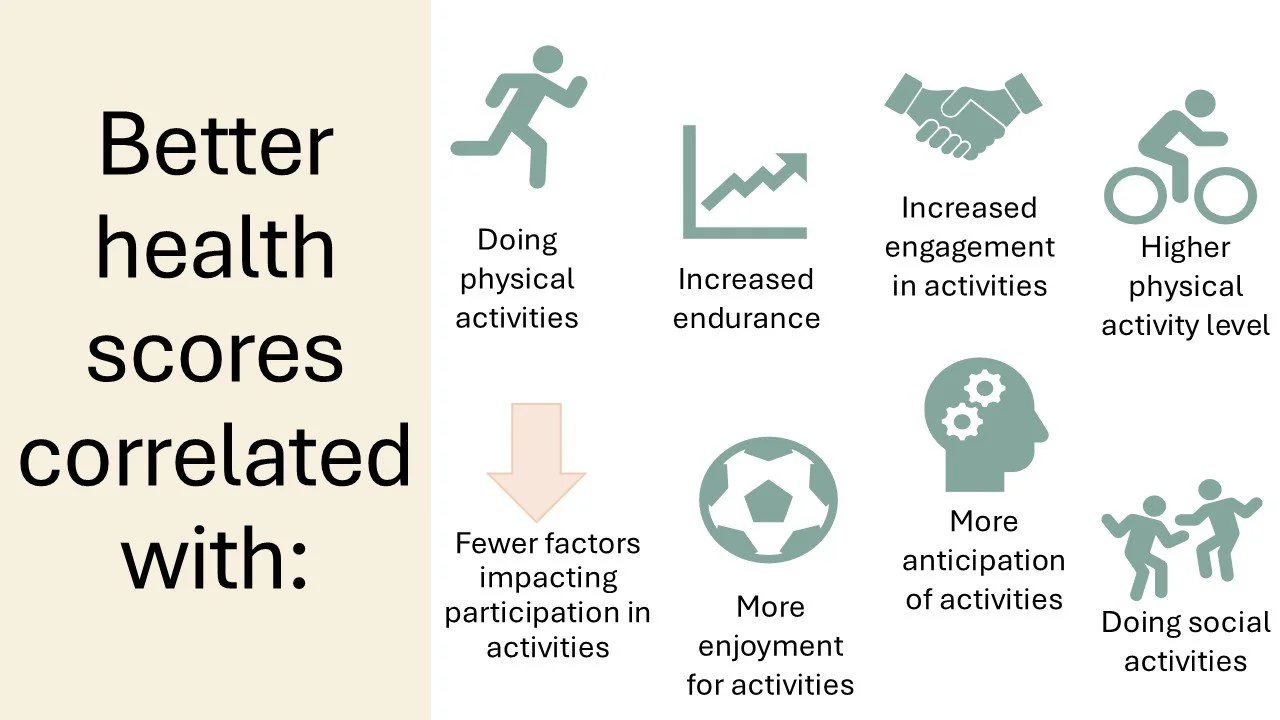 Better health scores correlated with:

Doing physical activities

Increased endurance

Increased engagement in activities

Higher physical activity level

Fewer factors impacting participation in activities

More enjoyment for activities

More anticipation of activities

Doing social activities